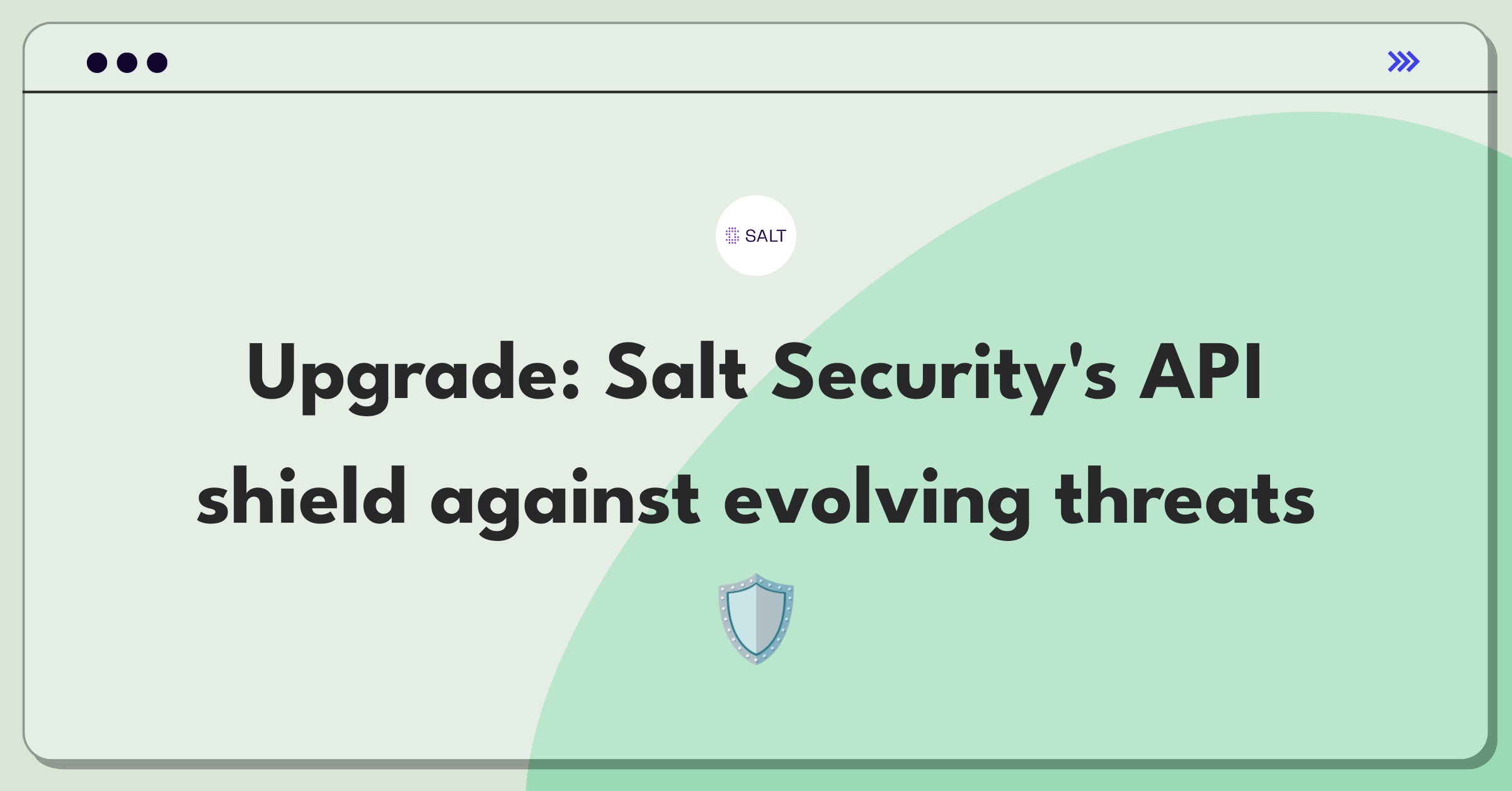 SALT

Upgrade: Salt Security's API shield against evolving threats